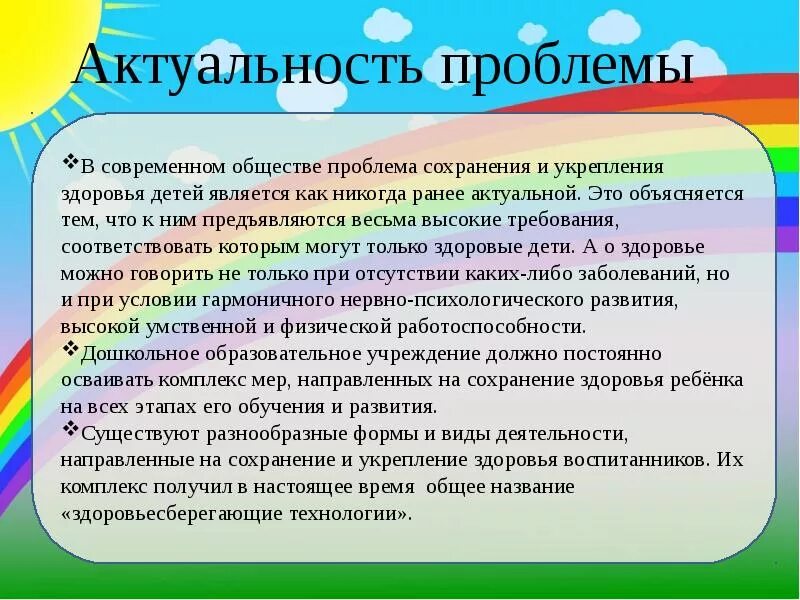 Актуальность проблемы

❖В современном обществе проблема сохранения и укрепления здоровья детей является как никогда ранее актуальной. Это объясняется тем, что к ним предъявляются весьма высокие требования, соответствовать которым могут только здоровые дети. А о здоровье можно говорить не только при отсутствии каких-либо заболеваний, но и при условии гармоничного нервно-психологического развития, высокой умственной и физической работоспособности.
❖Дошкольное образовательное учреждение должно постоянно осваивать комплекс мер, направленных на сохранение здоровья ребёнка на всех этапах его обучения и развития.
❖Существуют разнообразные формы и виды деятельности, направленные на сохранение и укрепление здоровья воспитанников. Их комплекс получил в настоящее время общее название «здоровьесберегающие технологии».